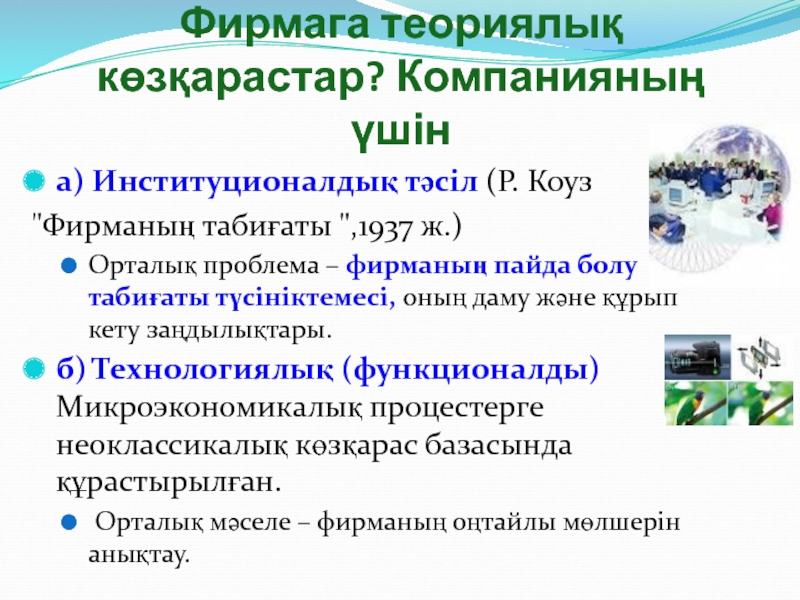 Фирмага теориялық көзқарастар? Компанияның үшін

а) Институционалдық тәсіл (Р. Коуз "Фирманың табиғаты ",1937 ж.)

Орталық проблема – фирманың пайда болу табиғаты түсініктемесі, оның даму және құрып кету заңдылықтары.

б) Технологиялық (функционалды) Микроэкономикалық процестерге неоклассикалық көзқарас базасында құрастырылған.

Орталық мәселе – фирманың оңтайлы мөлшерін анықтау.